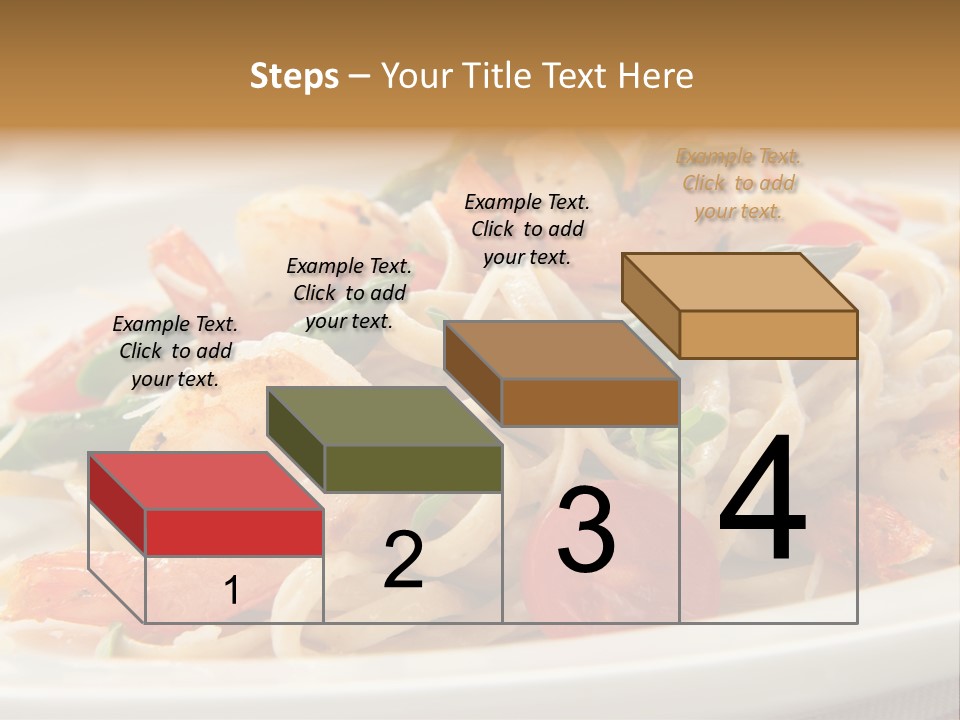 Steps – Your Title Text Here

Example Text. Click to add your text.

Example Text. Click to add your text.

Example Text. Click to add your text.

Example Text. Click to add your text.

1

2

3

4